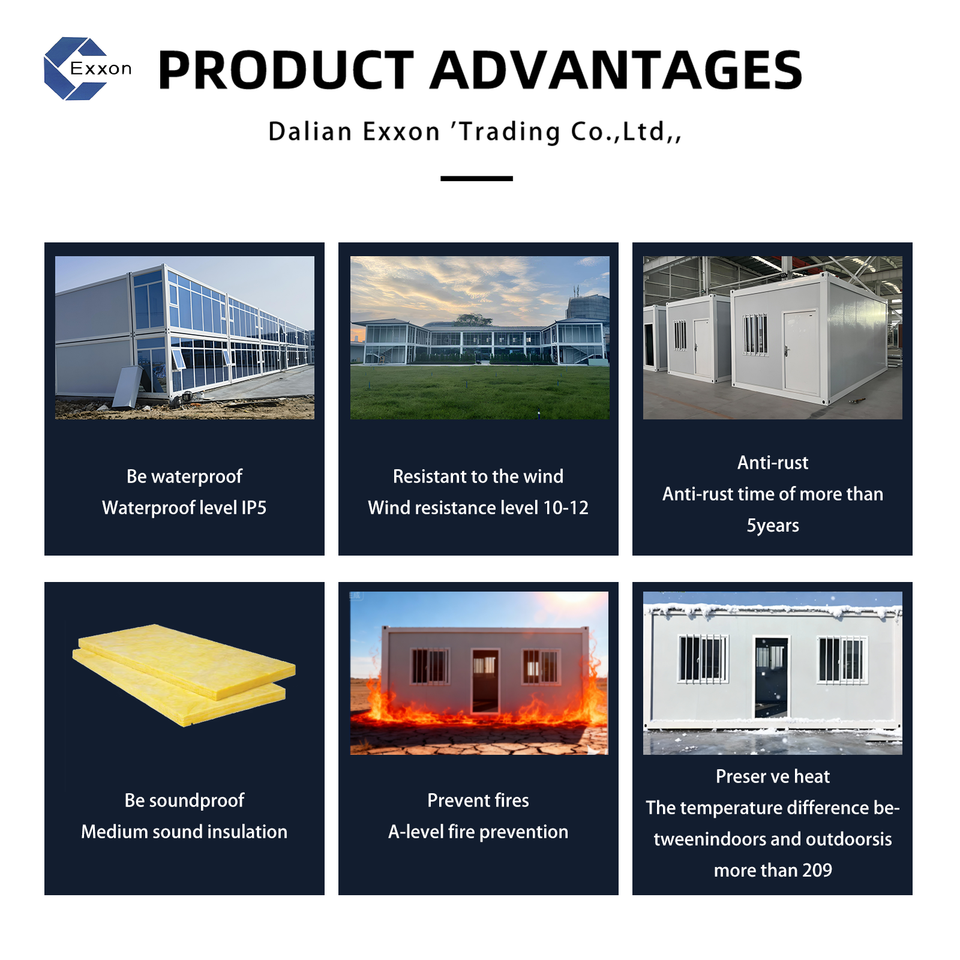 Exxon

PRODUCT ADVANTAGES

Dalian Exxon ’Trading Co.,Ltd,,

Be waterproof
Waterproof level IP5

Resistant to the wind
Wind resistance level 10-12

Anti-rust
Anti-rust time of more than 5years

Be soundproof
Medium sound insulation

Prevent fires
A-level fire prevention

Preser ve heat
The temperature difference betweenindoors and outdoorsis more than 209